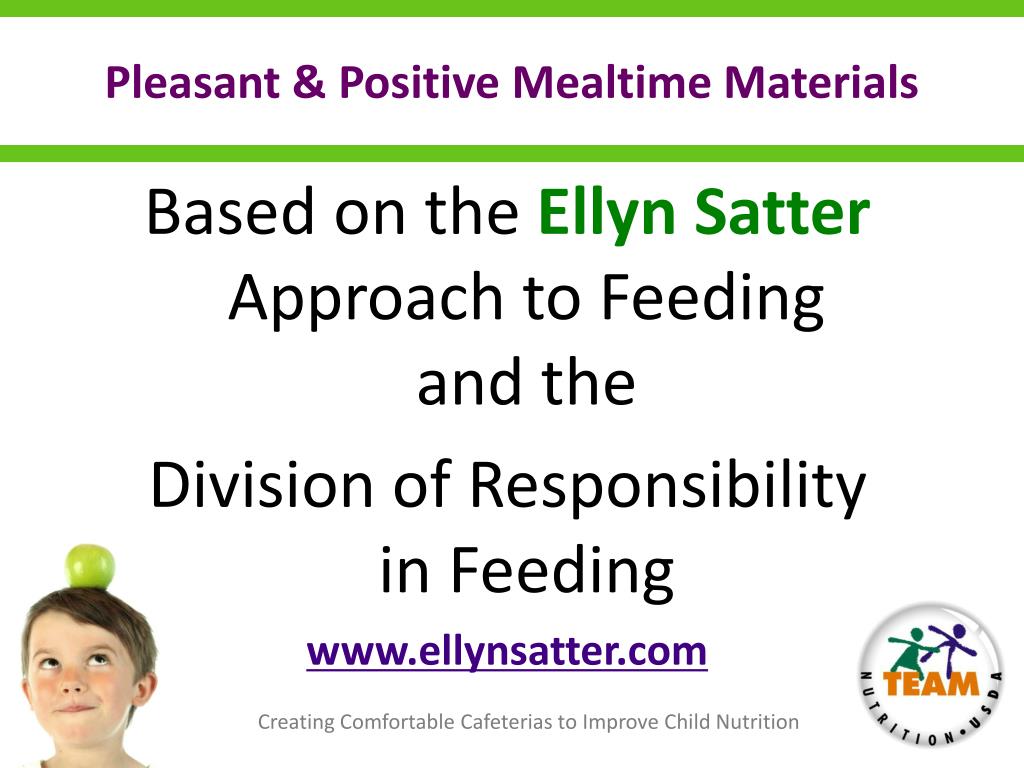 Pleasant & Positive Mealtime Materials

Based on the Ellyn Satter Approach to Feeding and the

Division of Responsibility in Feeding

www.ellynsatter.com

Creating Comfortable Cafeterias to Improve Child Nutrition

TEAM
NUTRITION • USDA